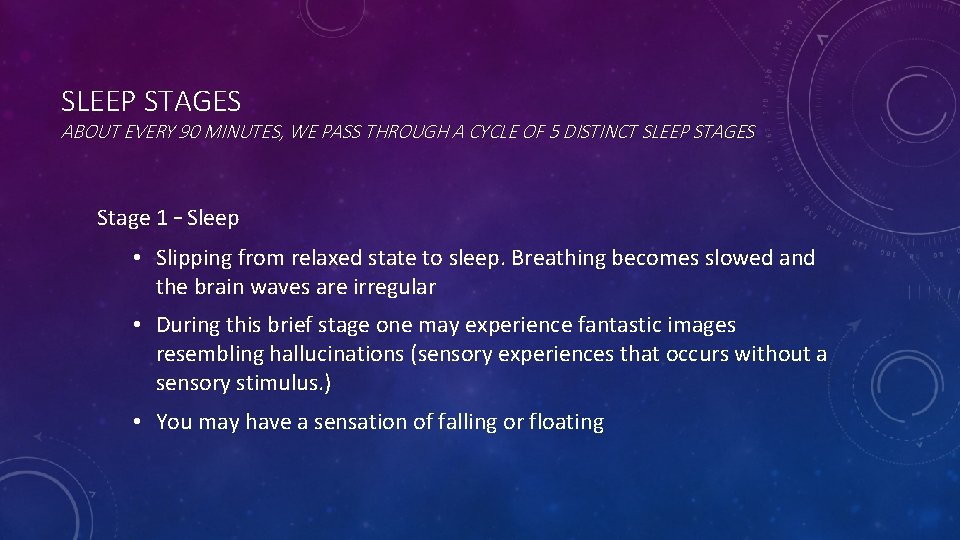 SLEEP STAGES

ABOUT EVERY 90 MINUTES, WE PASS THROUGH A CYCLE OF 5 DISTINCT SLEEP STAGES

Stage 1 – Sleep

• Slipping from relaxed state to sleep. Breathing becomes slowed and the brain waves are irregular

• During this brief stage one may experience fantastic images resembling hallucinations (sensory experiences that occurs without a sensory stimulus.)

• You may have a sensation of falling or floating